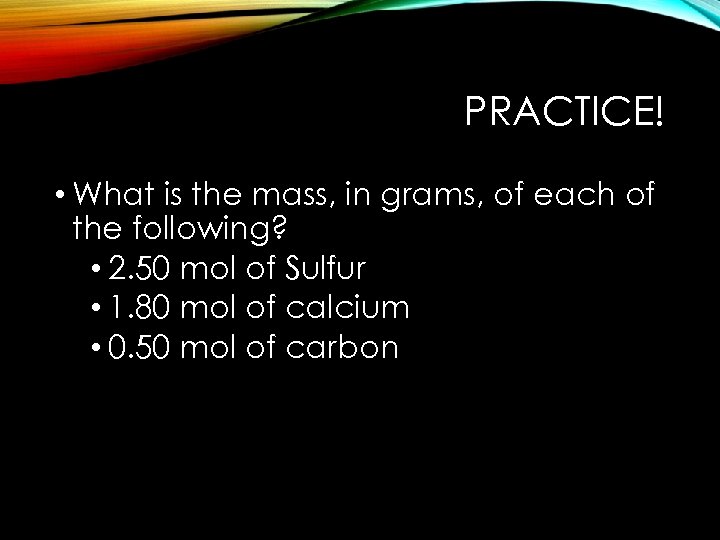 PRACTICE!

• What is the mass, in grams, of each of the following?

• 2.50 mol of Sulfur

• 1.80 mol of calcium

• 0.50 mol of carbon